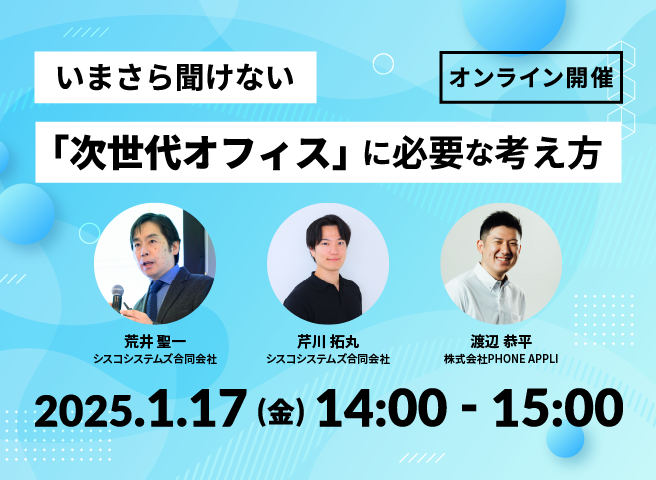 いまさら聞けない

オンライン開催

「次世代オフィス」に必要な考え方

荒井 聖一
シスコシステムズ合同会社

芹川 拓丸
シスコシステムズ合同会社

渡辺 恭平
株式会社PHONE APPLI

2025.1.17(金) 14:00 - 15:00